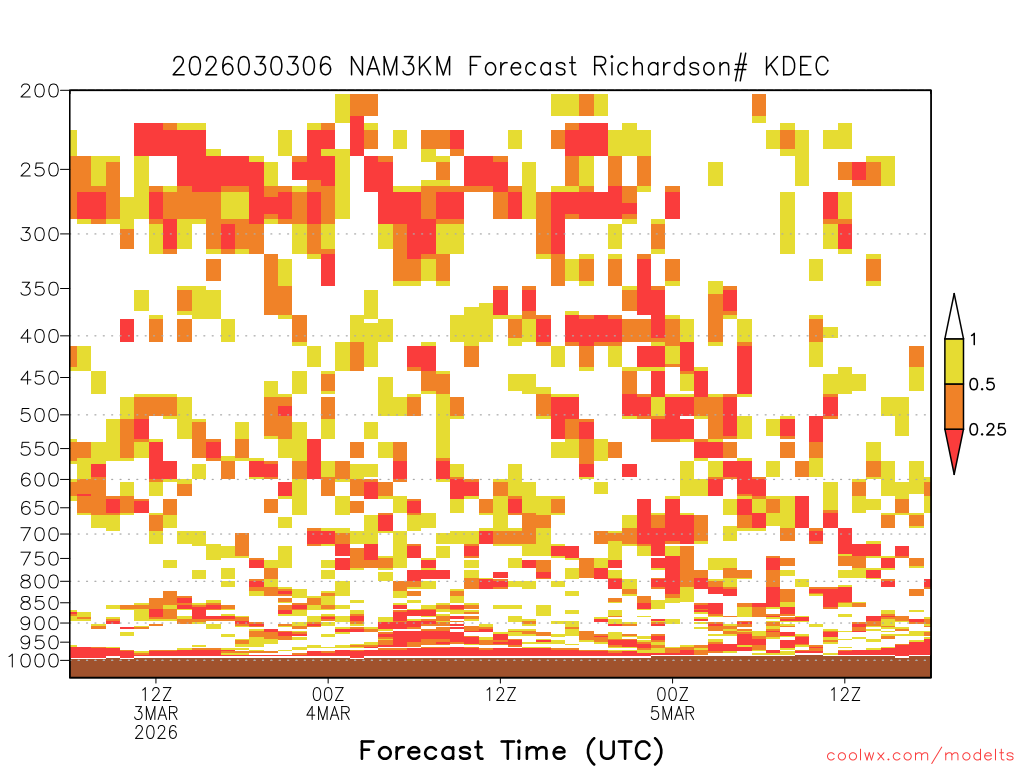 2026030306 NAM3KM Forecast Richardson# KDEC

200
250
300
350
400
450
500
550
600
650
700
750
800
850
900
950
1000

1
0.5
0.25

12Z
3MAR
2026
00Z
4MAR
12Z
00Z
5MAR
12Z

Forecast Time (UTC)

coolwx.com/modelts